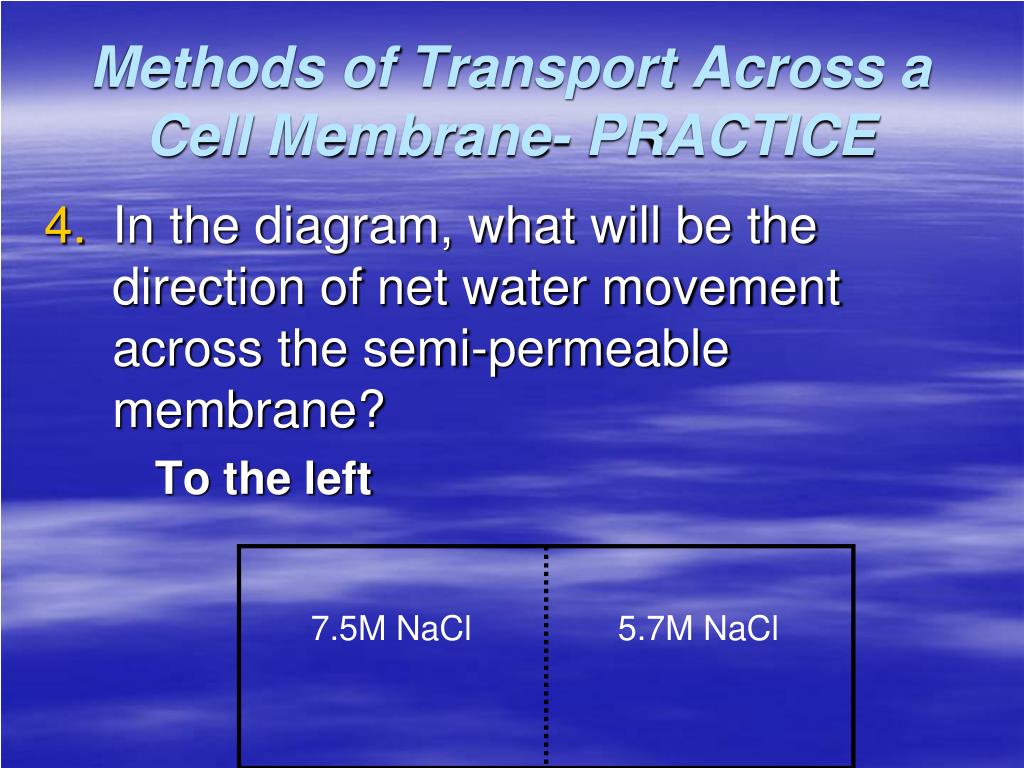 Methods of Transport Across a Cell Membrane- PRACTICE

4. In the diagram, what will be the direction of net water movement across the semi-permeable membrane?

To the left

7.5M NaCl

5.7M NaCl